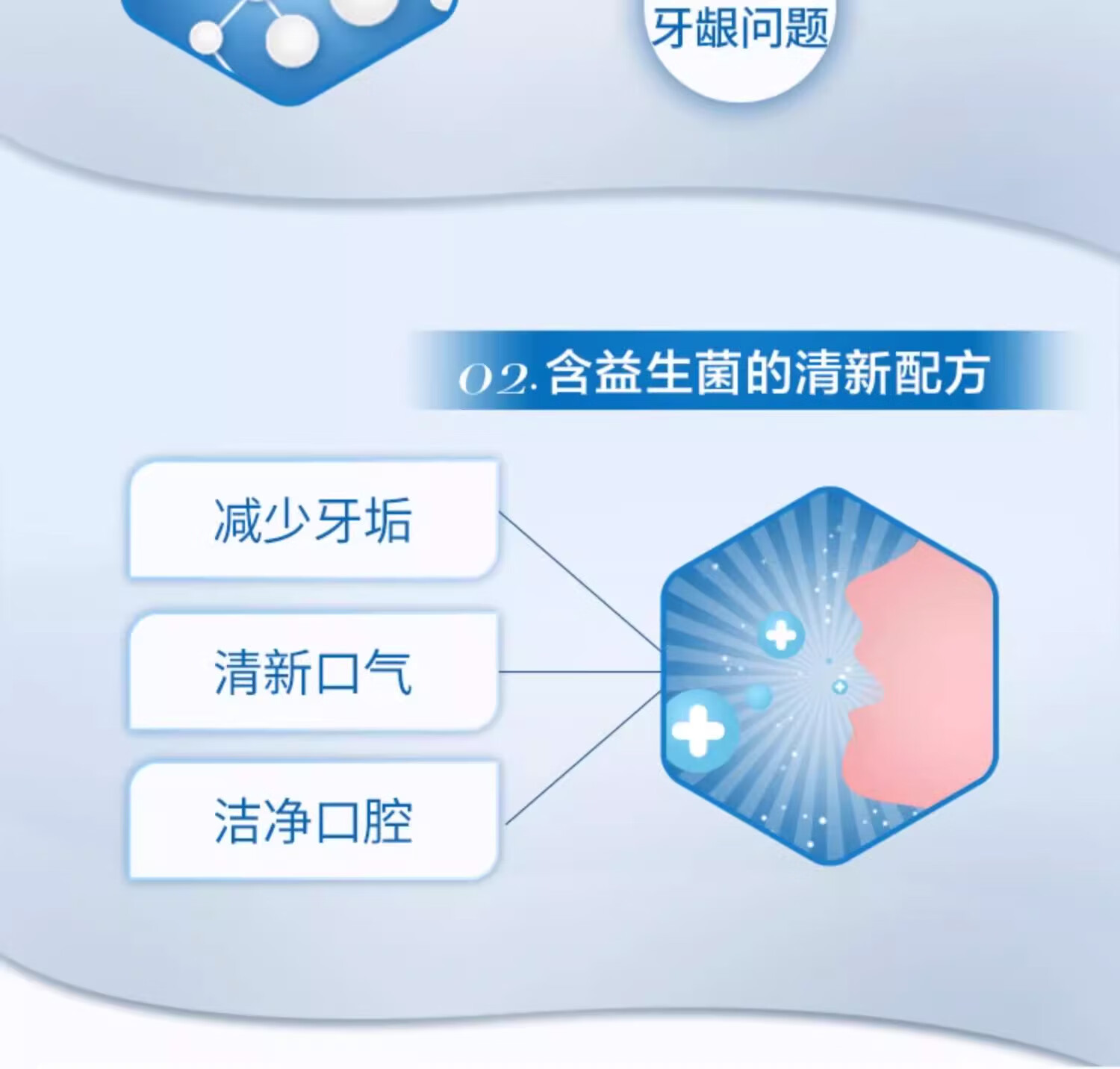 牙龈问题

02. 含益生菌的清新配方

减少牙垢

清新口气

洁净口腔